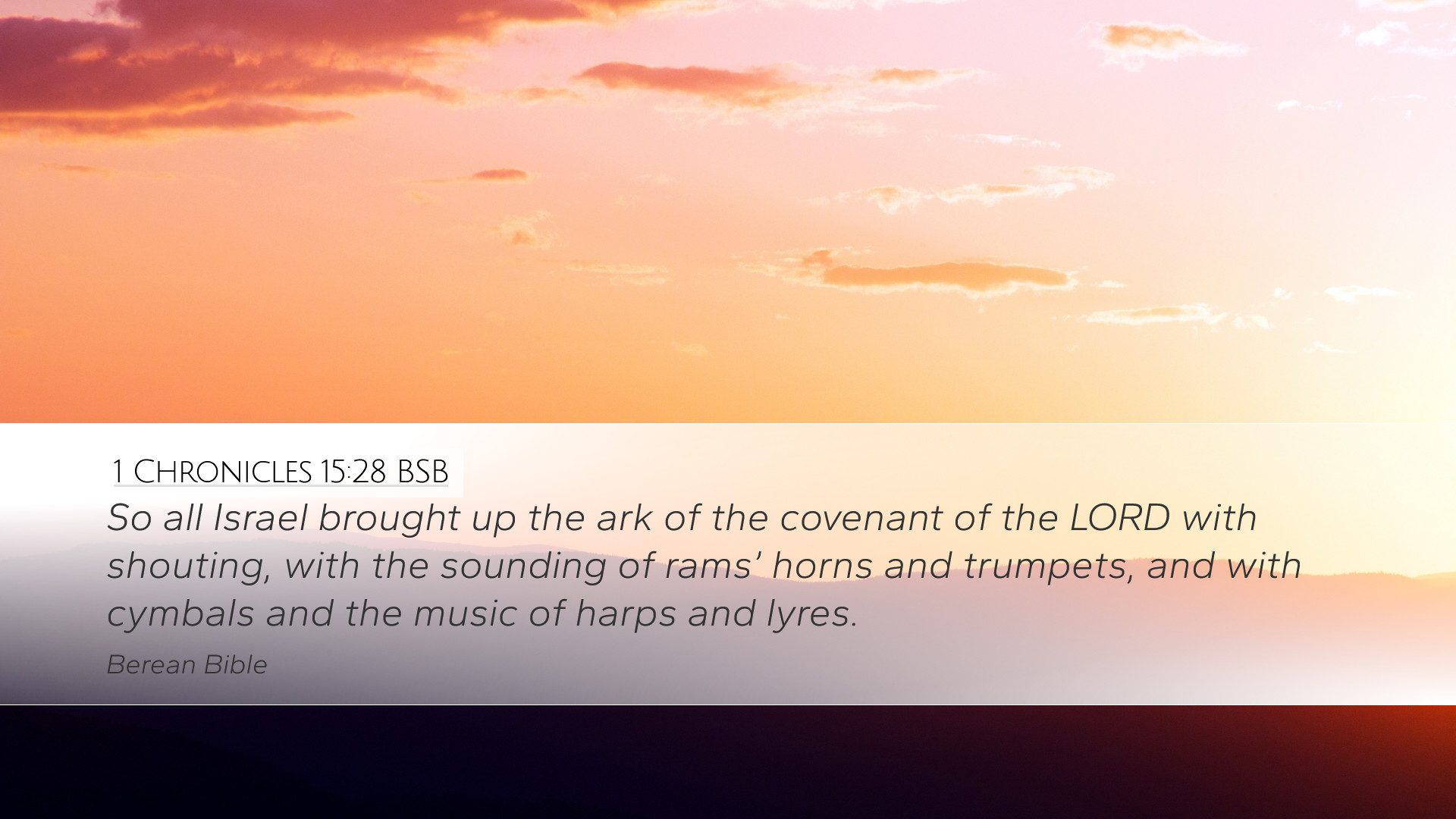 1 Chronicles 15:28 BSB

So all Israel brought up the ark of the covenant of the LORD with shouting, with the sounding of rams' horns and trumpets, and with cymbals and the music of harps and lyres.

Berean Bible